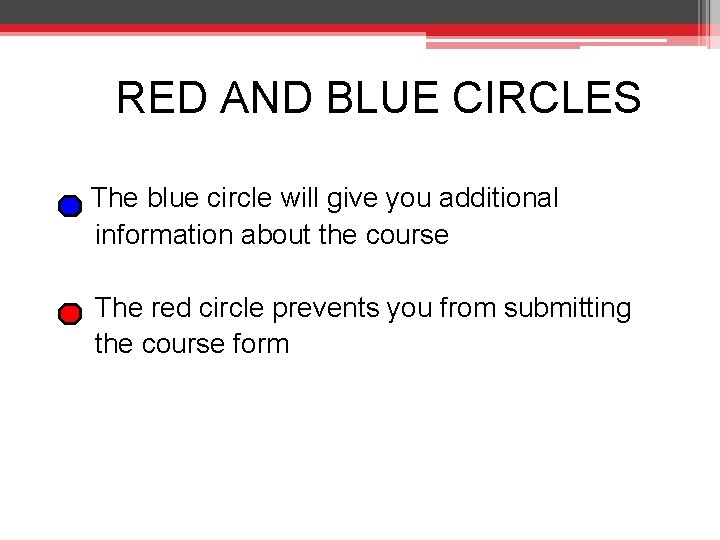 RED AND BLUE CIRCLES

The blue circle will give you additional information about the course

The red circle prevents you from submitting the course form